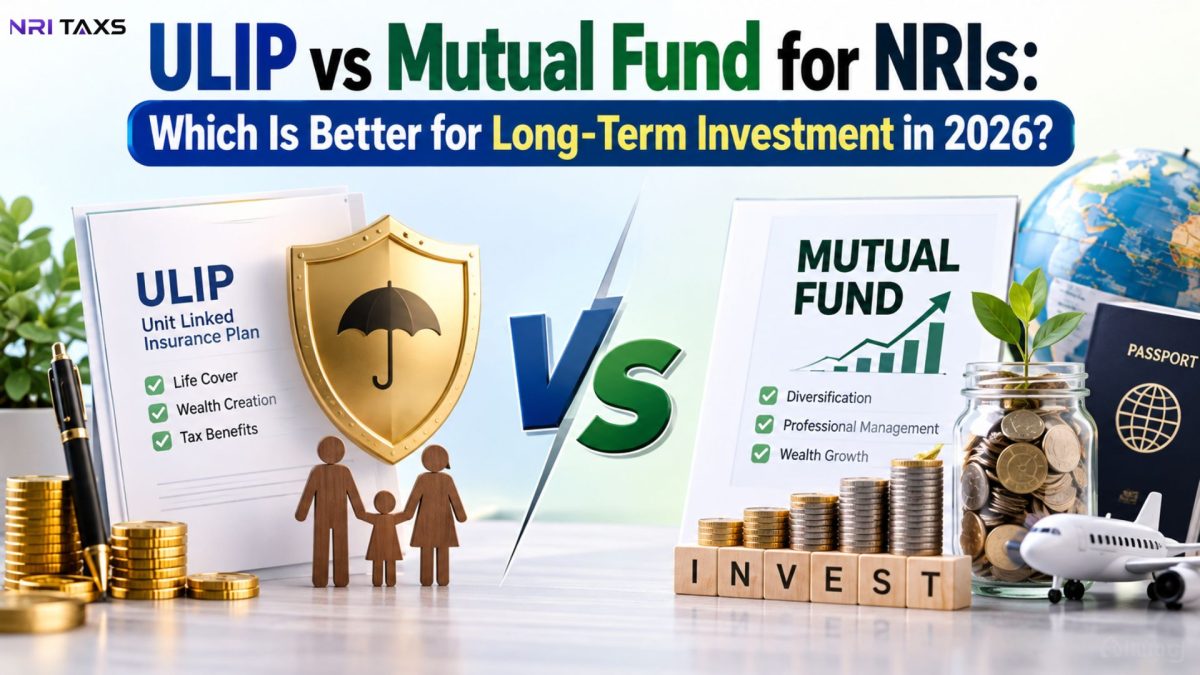 NRI TAXS

ULIP vs Mutual Fund for NRIs:
Which Is Better for Long-Term Investment in 2026?

ULIP
Unit Linked Insurance Plan
Life Cover
Wealth Creation
Tax Benefits

VS

MUTUAL FUND
Diversification
Professional Management
Wealth Growth

PASSPORT

INVEST